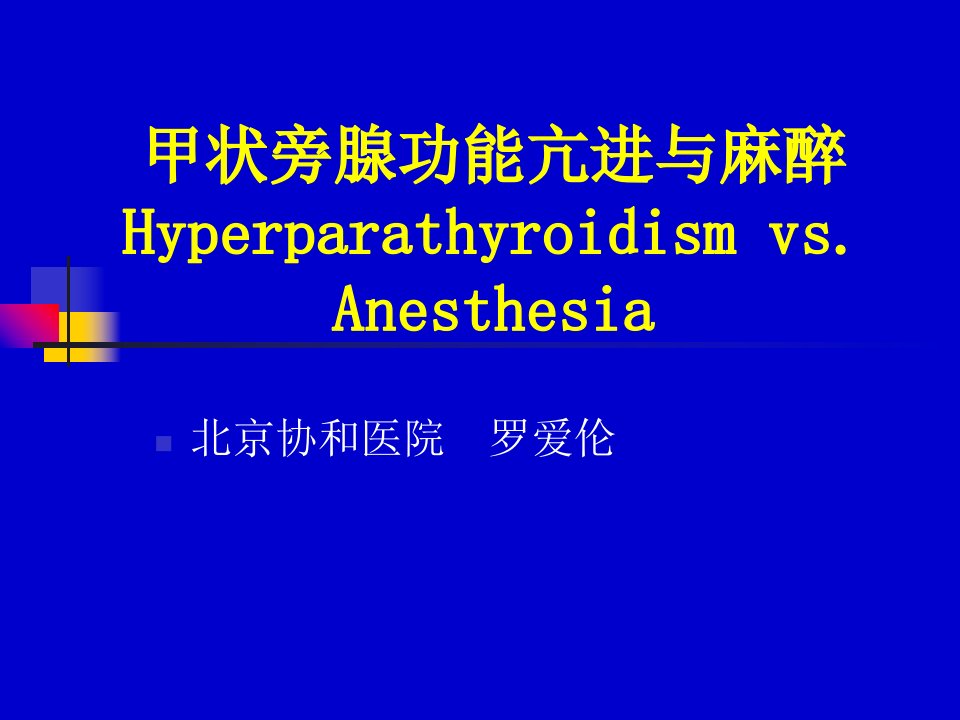 甲状旁腺功能亢进与麻醉 Hyperparathyroidism vs. Anesthesia

北京协和医院　罗爱伦